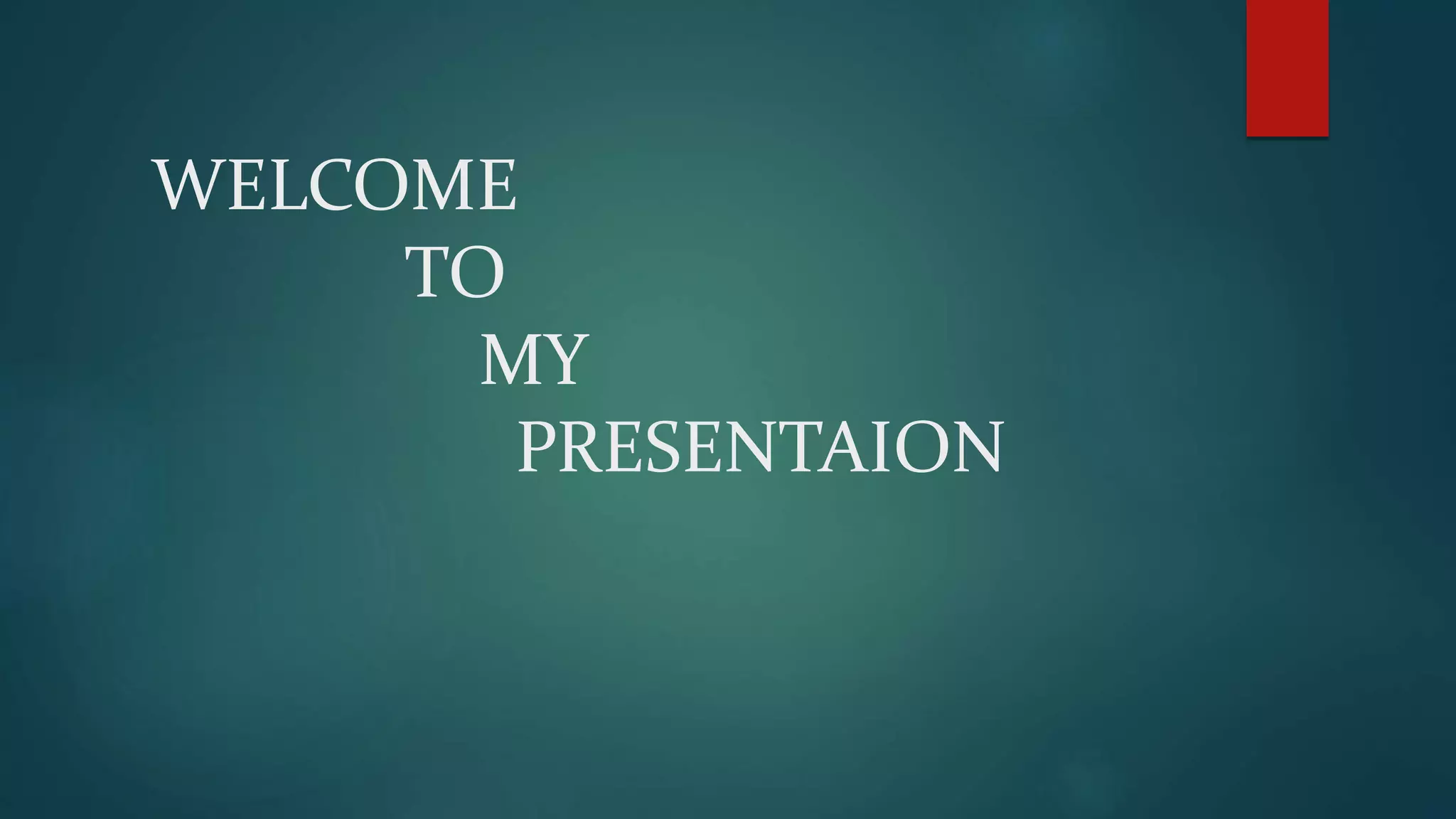 WELCOME
TO
MY
PRESENTAION